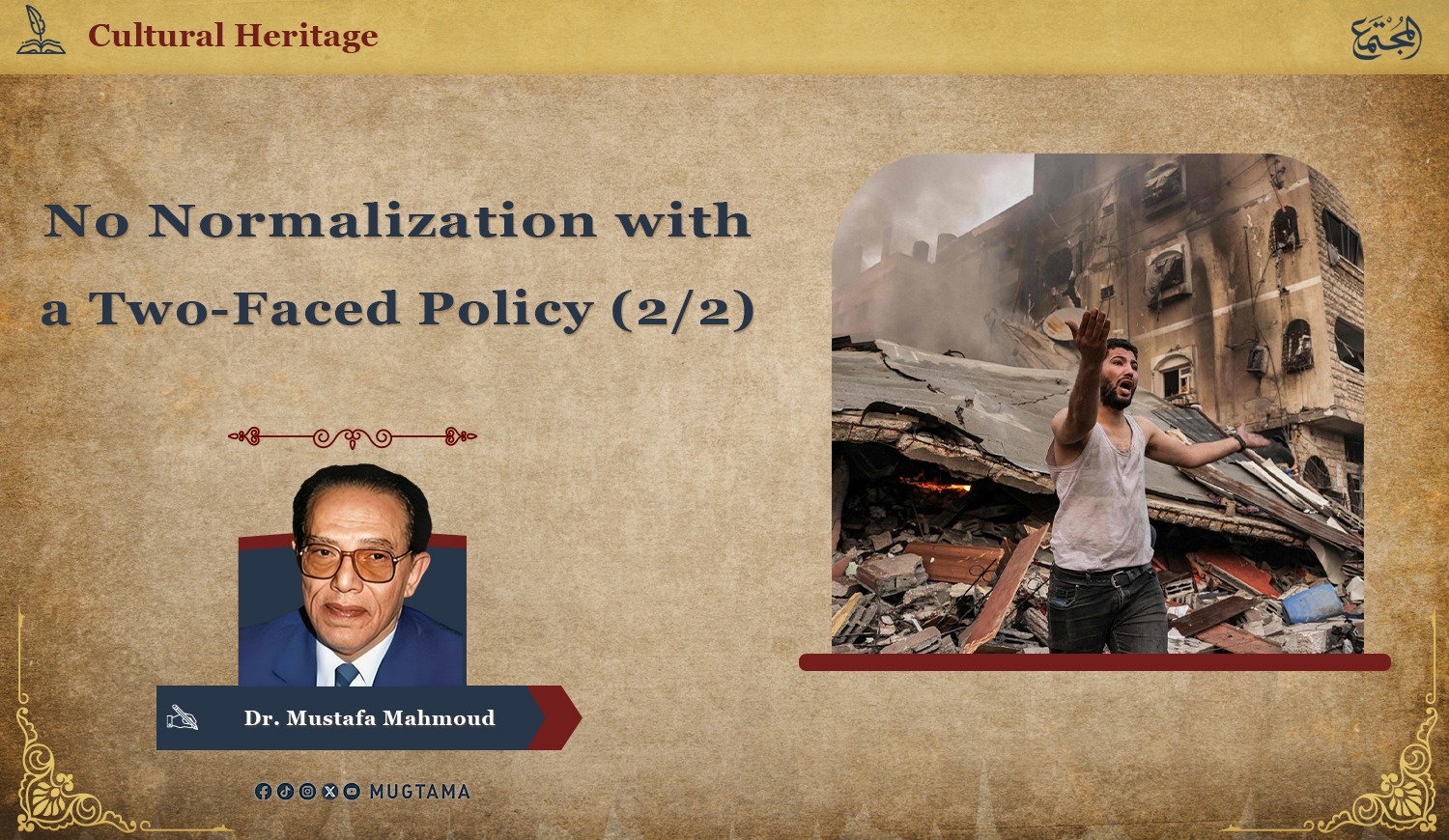 Cultural Heritage

المجتمع

No Normalization with a Two-Faced Policy (2/2)

Dr. Mustafa Mahmoud

MUGTAMA